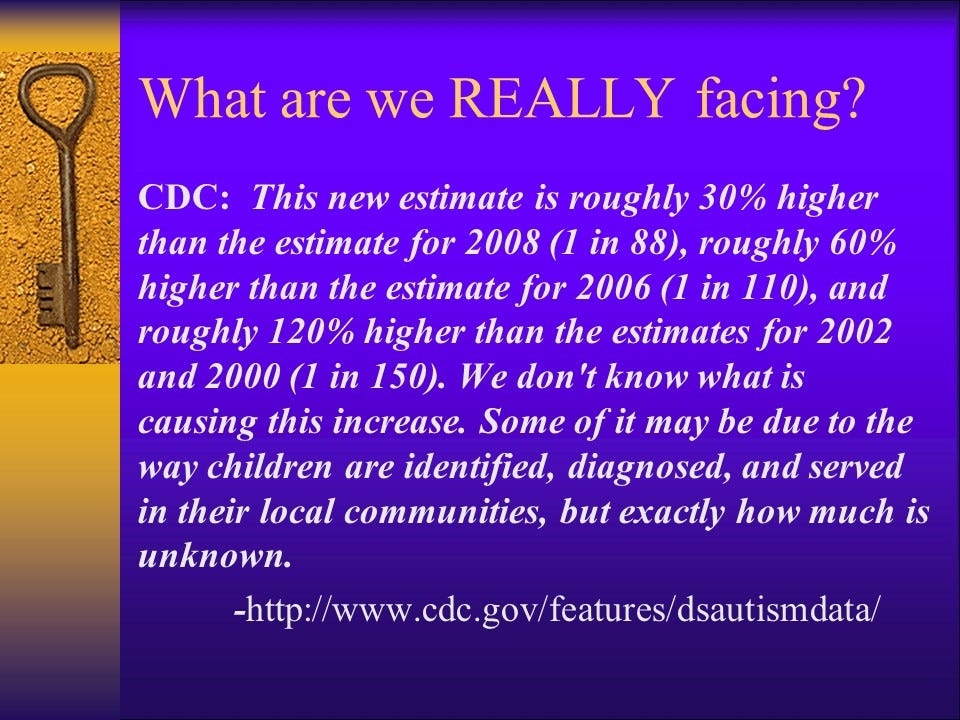 What are we REALLY facing?

CDC: This new estimate is roughly 30% higher than the estimate for 2008 (1 in 88), roughly 60% higher than the estimate for 2006 (1 in 110), and roughly 120% higher than the estimates for 2002 and 2000 (1 in 150). We don't know what is causing this increase. Some of it may be due to the way children are identified, diagnosed, and served in their local communities, but exactly how much is unknown.

-http://www.cdc.gov/features/dsautismdata/